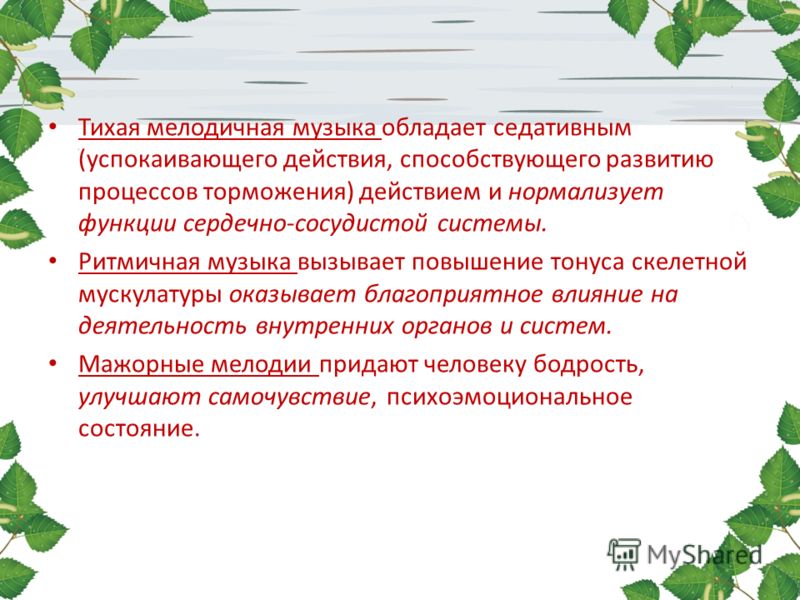 • Тихая мелодичная музыка обладает седативным (успокаивающего действия, способствующего развитию процессов торможения) действием и нормализует функции сердечно-сосудистой системы.

• Ритмичная музыка вызывает повышение тонуса скелетной мускулатуры оказывает благоприятное влияние на деятельность внутренних органов и систем.

• Мажорные мелодии придают человеку бодрость, улучшают самочувствие, психоэмоциональное состояние.

MyShared